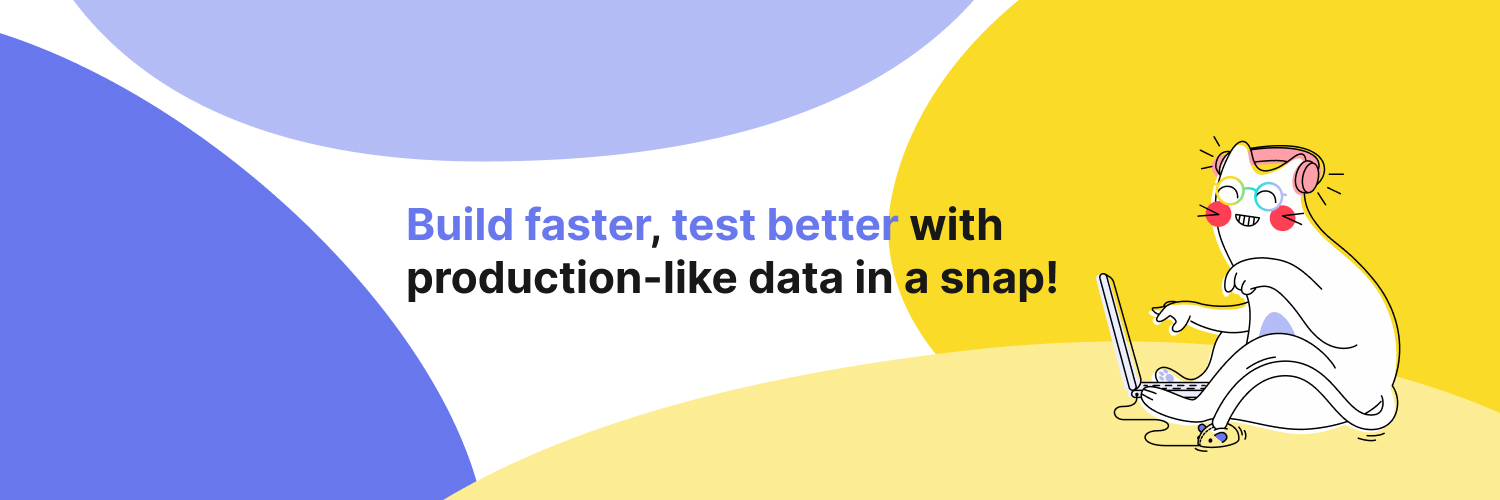 Build faster, test better with production-like data in a snap!